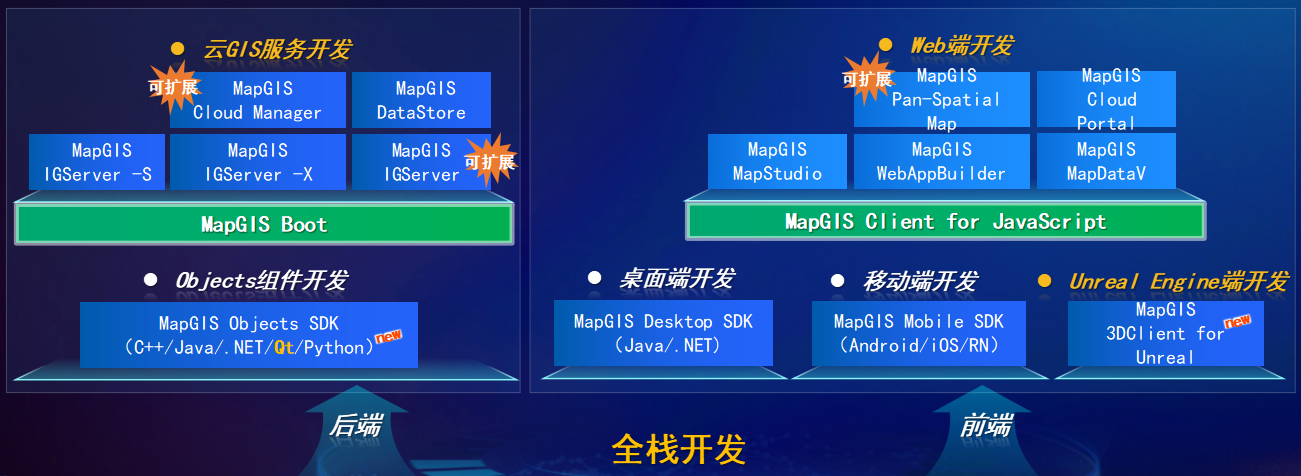 云GIS服务开发

可扩展
MapGIS Cloud Manager

MapGIS DataStore

MapGIS IGServer -S

MapGIS IGServer -X

MapGIS IGServer
可扩展

MapGIS Boot

Objects组件开发

MapGIS Objects SDK (C++/Java/.NET/Qt/Python) new

后端

Web端开发

可扩展
MapGIS Pan-Spatial Map

MapGIS Cloud Portal

MapGIS MapStudio

MapGIS WebAppBuilder

MapGIS MapDataV

MapGIS Client for JavaScript

桌面端开发

MapGIS Desktop SDK (Java/.NET)

移动端开发

MapGIS Mobile SDK (Android/iOS/RN)

Unreal Engine端开发

MapGIS 3DClient for Unreal new

前端

全栈开发